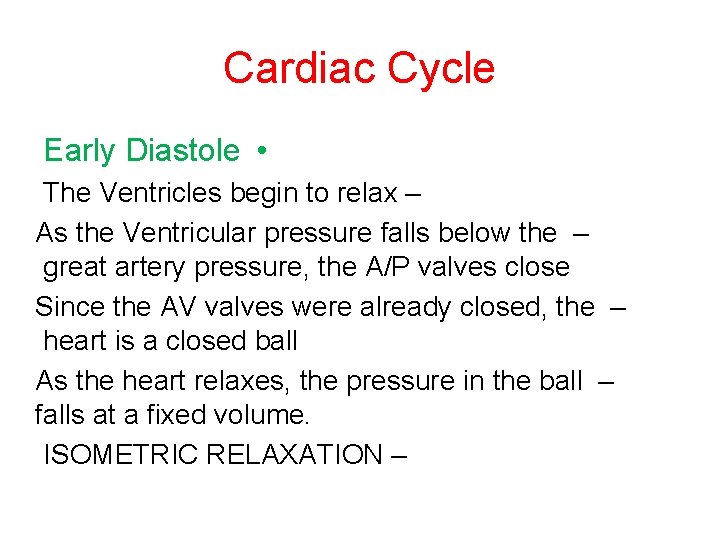 Cardiac Cycle

Early Diastole •

The Ventricles begin to relax –

As the Ventricular pressure falls below the – great artery pressure, the A/P valves close

Since the AV valves were already closed, the – heart is a closed ball

As the heart relaxes, the pressure in the ball – falls at a fixed volume.

ISOMETRIC RELAXATION –